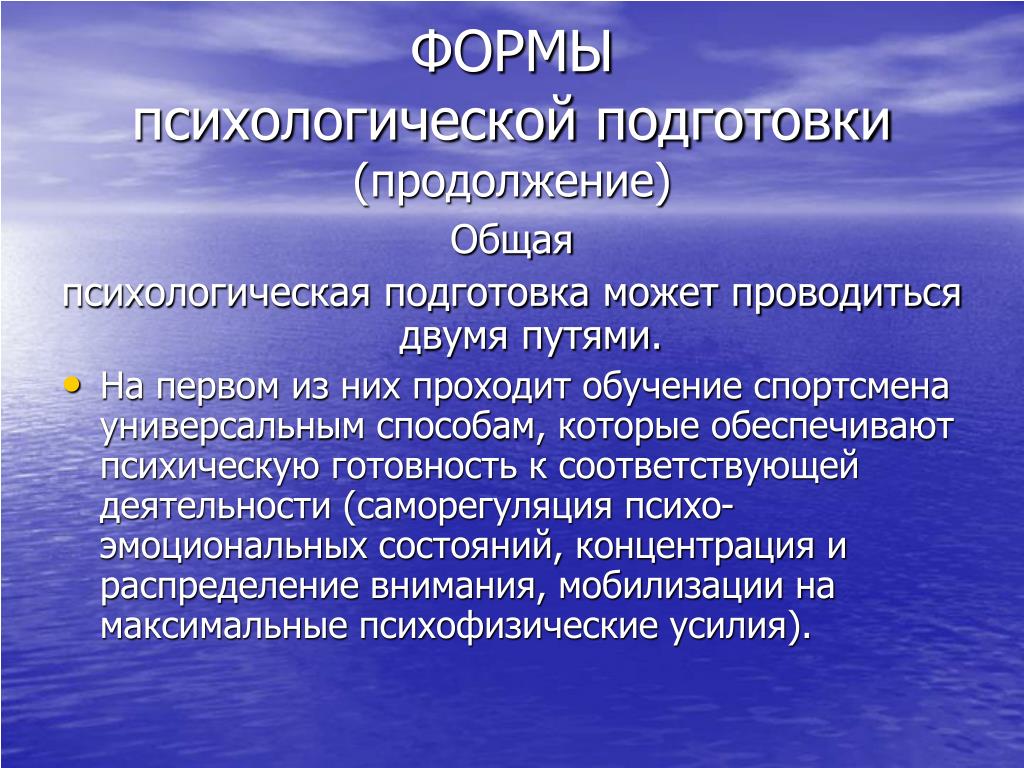 ФОРМЫ
психологической подготовки
(продолжение)

Общая
психологическая подготовка может проводиться двумя путями.

• На первом из них проходит обучение спортсмена универсальным способам, которые обеспечивают психическую готовность к соответствующей деятельности (саморегуляция психо-эмоциональных состояний, концентрация и распределение внимания, мобилизации на максимальные психофизические усилия).